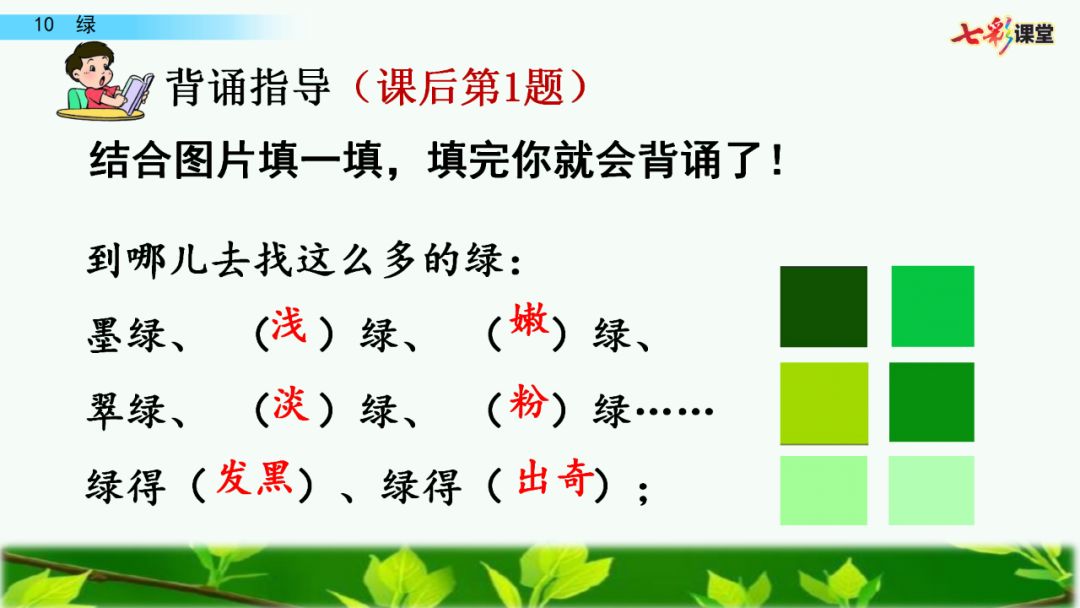 10 绿

七彩课堂

背诵指导（课后第1题）

结合图片填一填，填完你就会背诵了！

到哪儿去找这么多的绿：

墨绿、（浅）绿、（嫩）绿、

翠绿、（淡）绿、（粉）绿……

绿得（发黑）、绿得（出奇）；